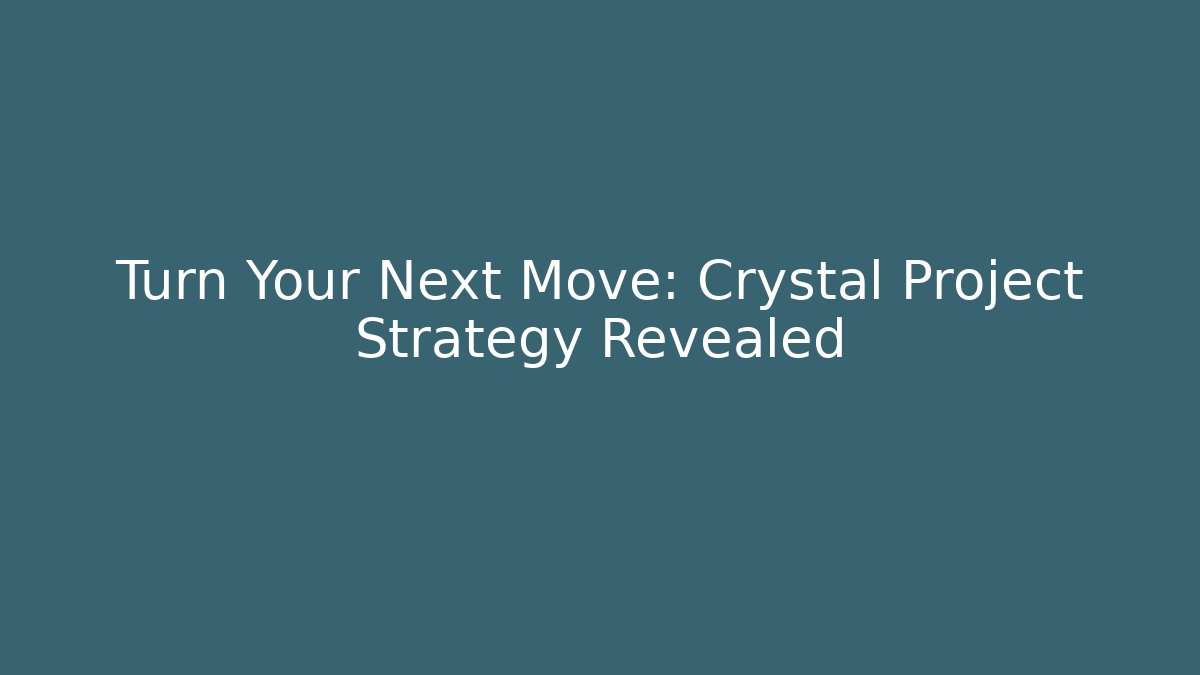 Turn Your Next Move: Crystal Project Strategy Revealed